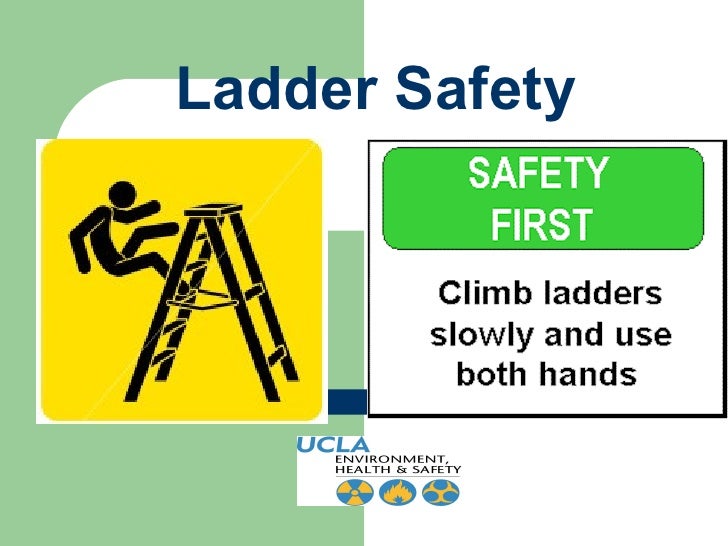 Ladder Safety

SAFETY FIRST

Climb ladders slowly and use both hands

UCLA
ENVIRONMENT, HEALTH & SAFETY